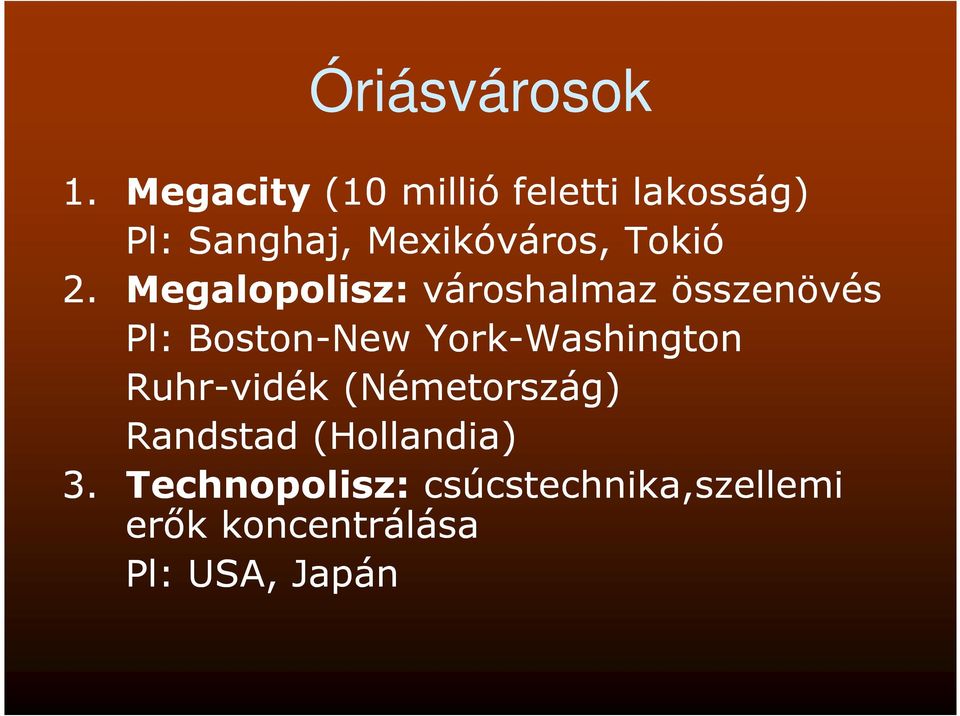 Óriásvárosok

1. Megacity (10 millió feletti lakosság)
Pl: Sanghaj, Mexikóváros, Tokió
2. Megalopolisz: városhalmaz összenövés
Pl: Boston-New York-Washington
Ruhr-vidék (Németország)
Randstad (Hollandia)
3. Technopolisz: csúcstechnika,szellemi erők koncentrálása
Pl: USA, Japán